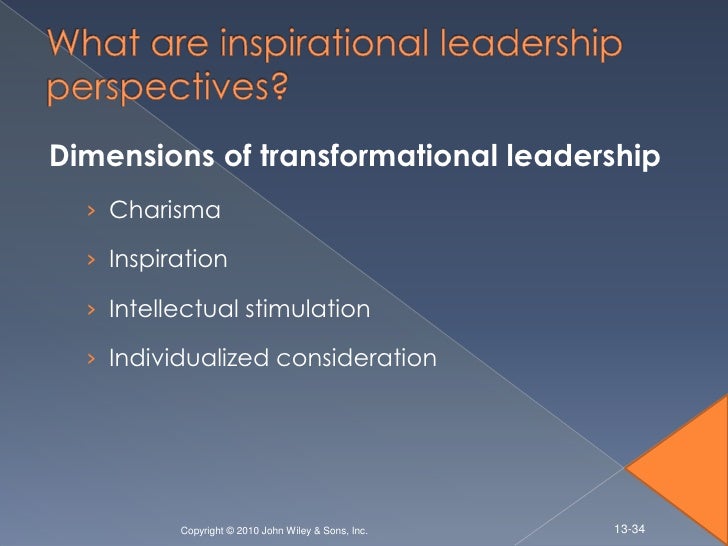 What are inspirational leadership perspectives?

Dimensions of transformational leadership

› Charisma

› Inspiration

› Intellectual stimulation

› Individualized consideration

Copyright © 2010 John Wiley & Sons, Inc.

13-34